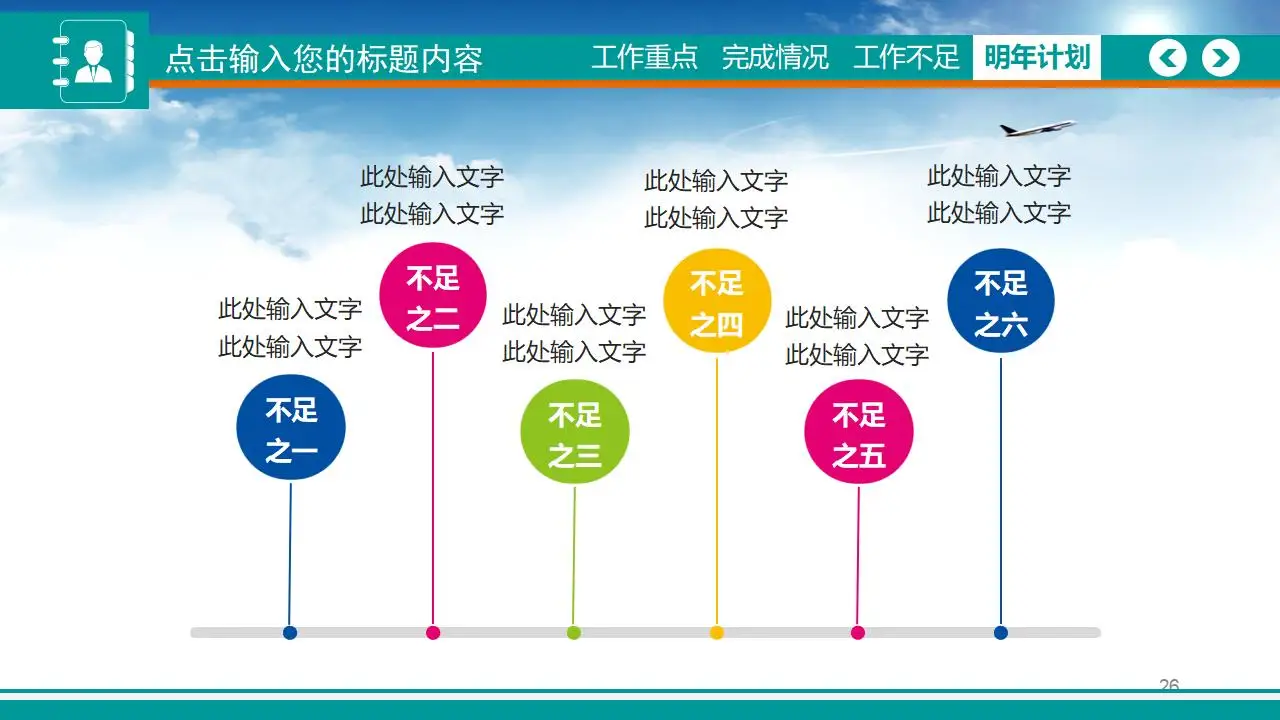 点击输入您的标题内容

工作重点 完成情况 工作不足 明年计划

此处输入文字
此处输入文字

不足之一

此处输入文字
此处输入文字

不足之二

此处输入文字
此处输入文字

不足之三

此处输入文字
此处输入文字

不足之四

此处输入文字
此处输入文字

不足之五

此处输入文字
此处输入文字

不足之六

26